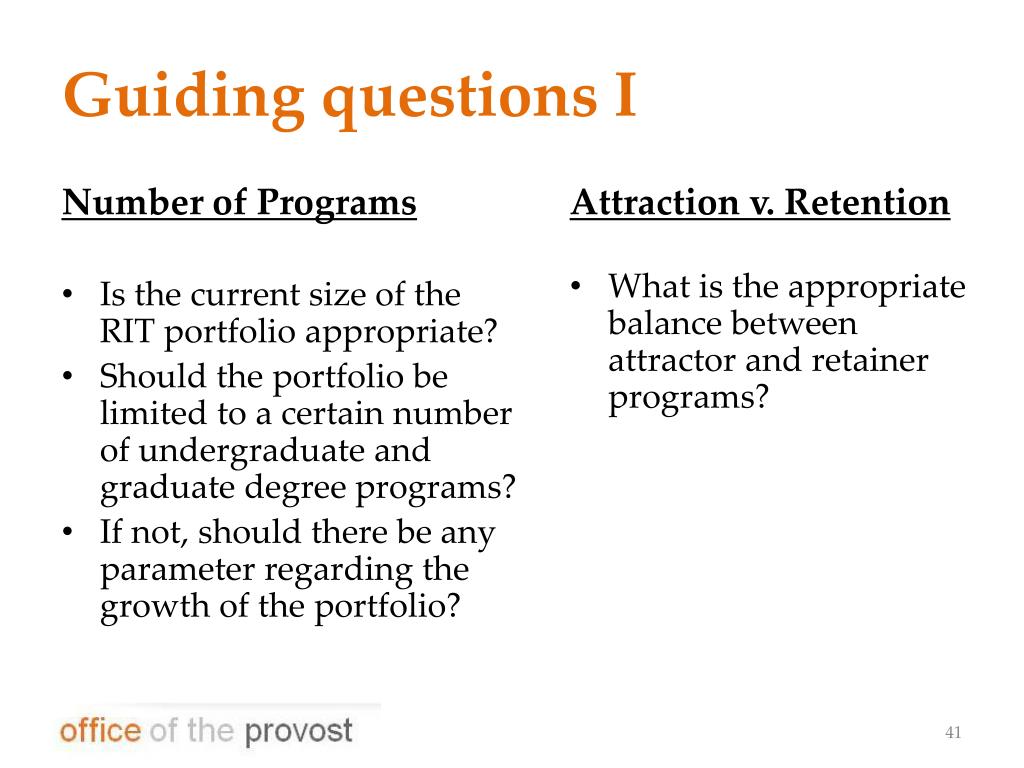 Guiding questions I

Number of Programs

• Is the current size of the RIT portfolio appropriate?
• Should the portfolio be limited to a certain number of undergraduate and graduate degree programs?
• If not, should there be any parameter regarding the growth of the portfolio?

Attraction v. Retention

• What is the appropriate balance between attractor and retainer programs?

office of the provost

41